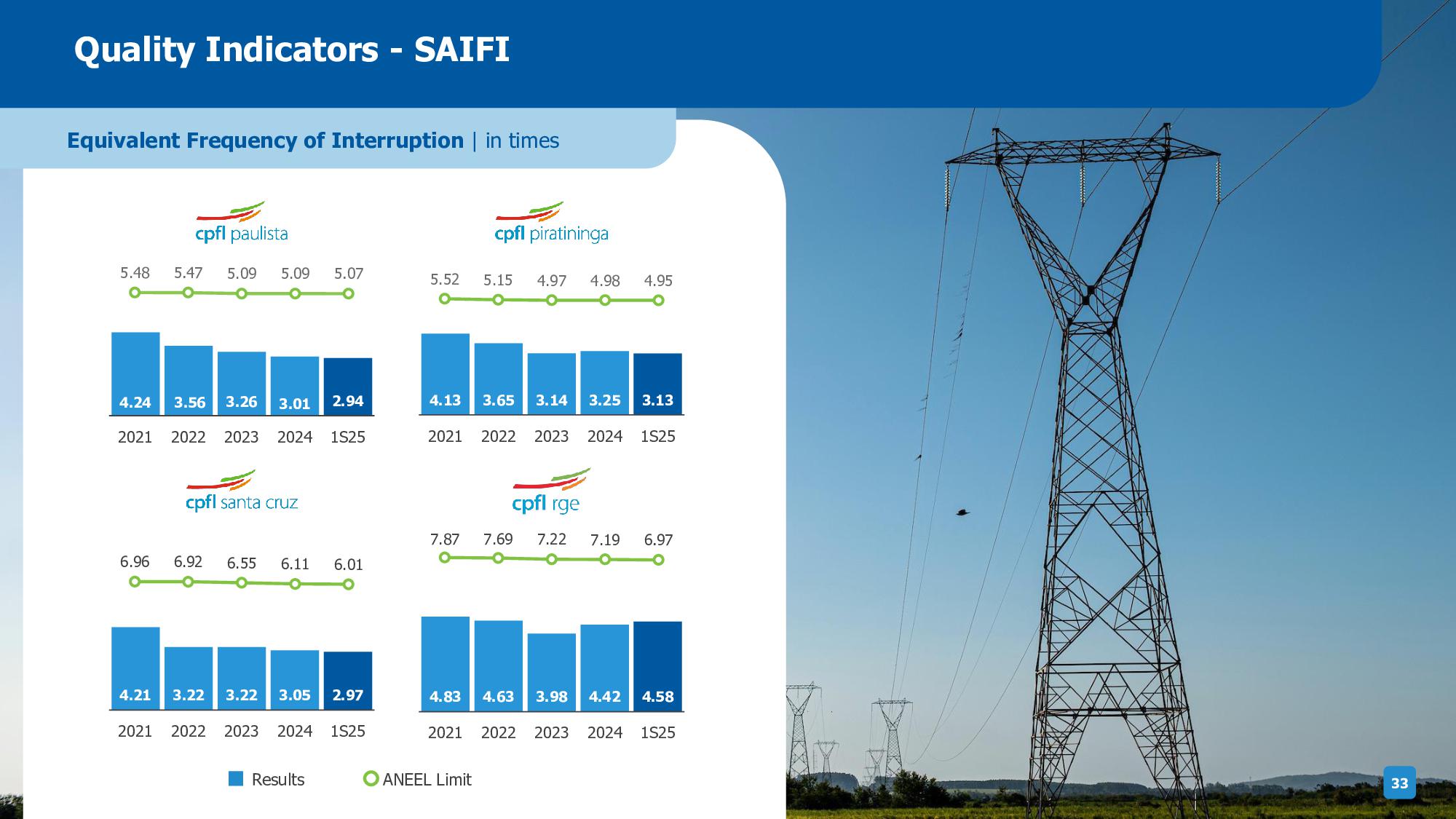 Quality Indicators - SAIFI

Equivalent Frequency of Interruption | in times

cpfl paulista

5.48 5.47 5.09 5.09 5.07

4.24 3.56 3.26 3.01 2.94

2021 2022 2023 2024 1S25

cpfl piratininga

5.52 5.15 4.97 4.98 4.95

4.13 3.65 3.14 3.25 3.13

2021 2022 2023 2024 1S25

cpfl santa cruz

6.96 6.92 6.55 6.11 6.01

4.21 3.22 3.22 3.05 2.97

2021 2022 2023 2024 1S25

cpfl rge

7.87 7.69 7.22 7.19 6.97

4.83 4.63 3.98 4.42 4.58

2021 2022 2023 2024 1S25

Results ANEEL Limit

33